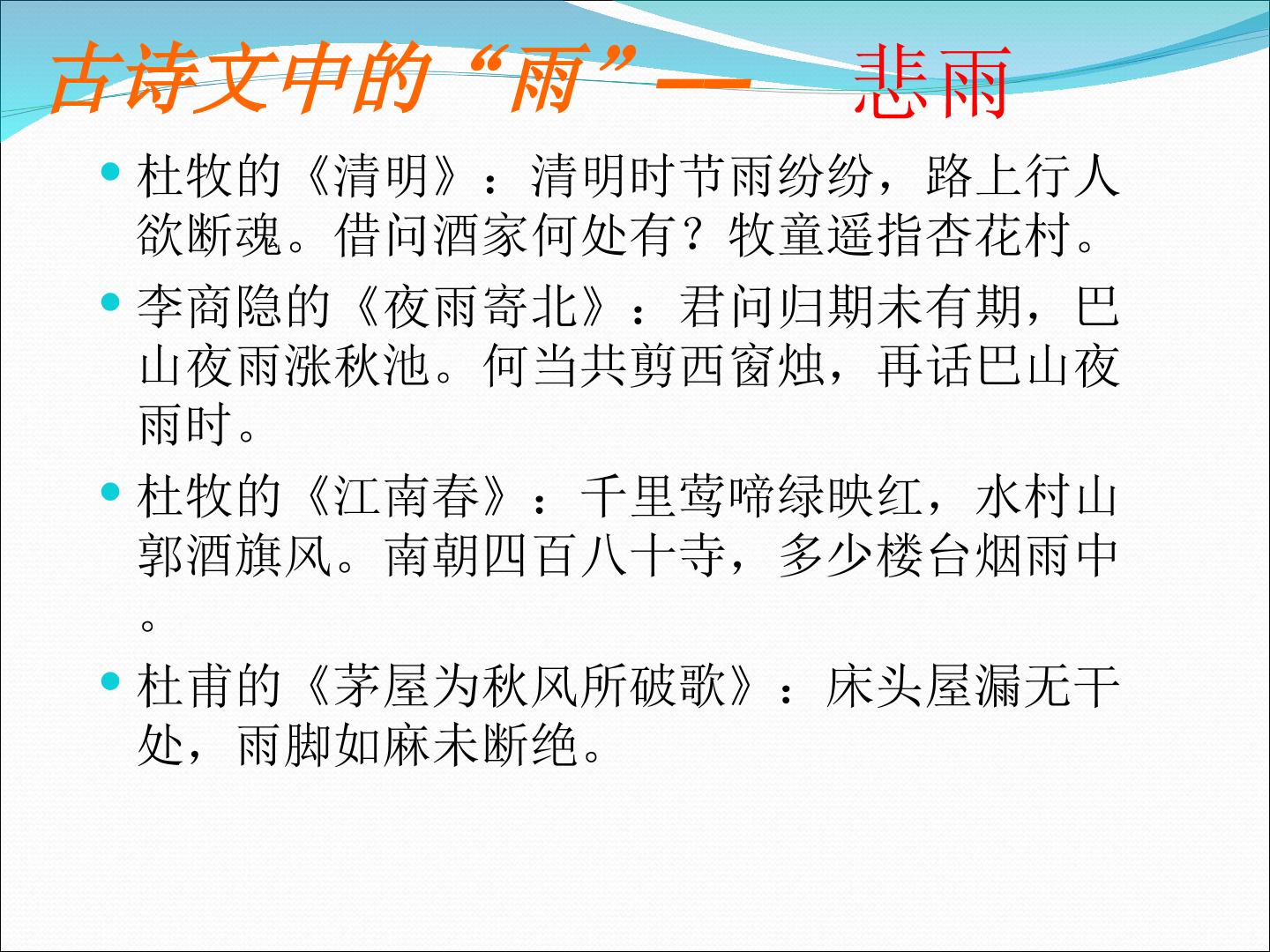 古诗文中的“雨”——　悲雨

• 杜牧的《清明》：清明时节雨纷纷，路上行人欲断魂。借问酒家何处有？牧童遥指杏花村。

• 李商隐的《夜雨寄北》：君问归期未有期，巴山夜雨涨秋池。何当共剪西窗烛，再话巴山夜雨时。

• 杜牧的《江南春》：千里莺啼绿映红，水村山郭酒旗风。南朝四百八十寺，多少楼台烟雨中。

• 杜甫的《茅屋为秋风所破歌》：床头屋漏无干处，雨脚如麻未断绝。